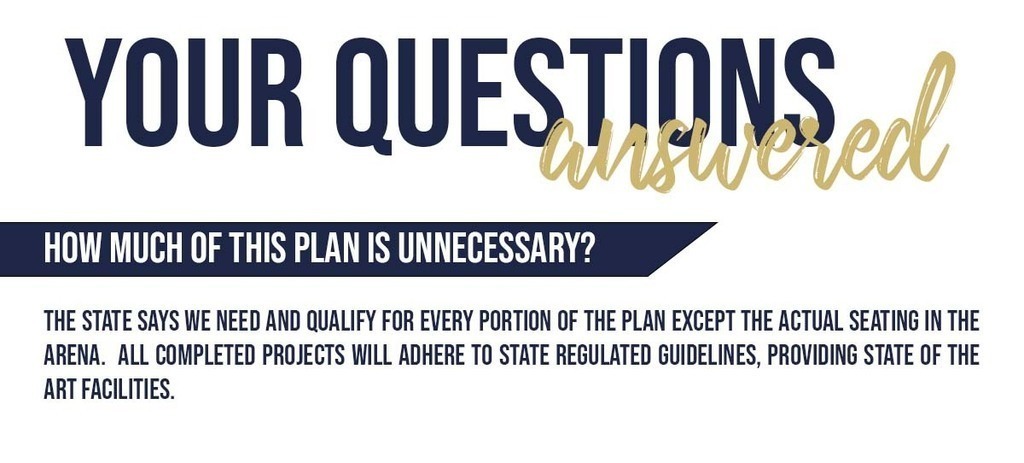 YOUR QUESTIONS answered

HOW MUCH OF THIS PLAN IS UNNECESSARY?

THE STATE SAYS WE NEED AND QUALIFY FOR EVERY PORTION OF THE PLAN EXCEPT THE ACTUAL SEATING IN THE ARENA. ALL COMPLETED PROJECTS WILL ADHERE TO STATE REGULATED GUIDELINES, PROVIDING STATE OF THE ART FACILITIES.